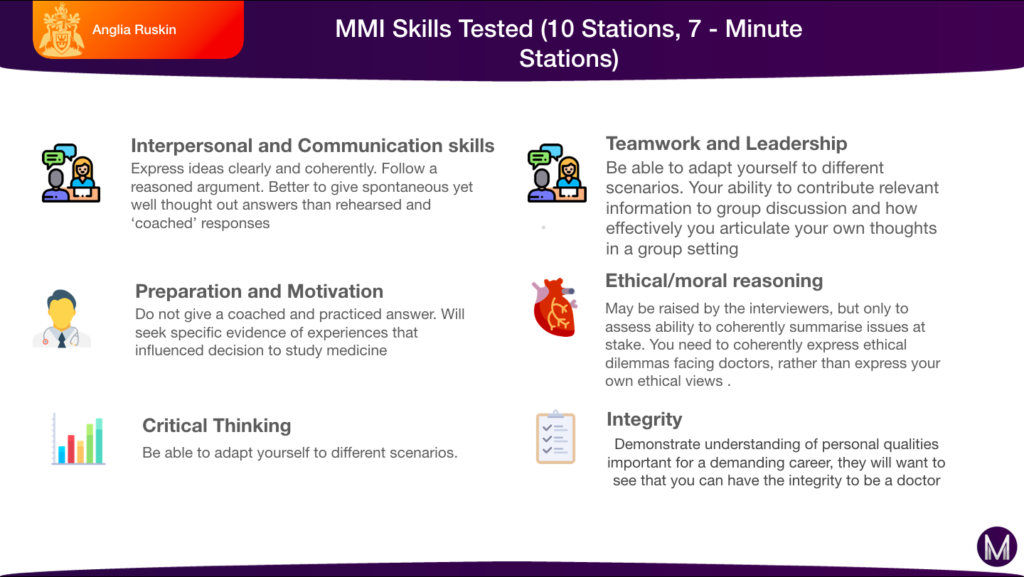 Anglia Ruskin

MMI Skills Tested (10 Stations, 7 - Minute Stations)

Interpersonal and Communication skills
Express ideas clearly and coherently. Follow a reasoned argument. Better to give spontaneous yet well thought out answers than rehearsed and 'coached' responses

Preparation and Motivation
Do not give a coached and practiced answer. Will seek specific evidence of experiences that influenced decision to study medicine

Critical Thinking
Be able to adapt yourself to different scenarios.

Teamwork and Leadership
Be able to adapt yourself to different scenarios. Your ability to contribute relevant information to group discussion and how effectively you articulate your own thoughts in a group setting

Ethical/moral reasoning
May be raised by the interviewers, but only to assess ability to coherently summarise issues at stake. You need to coherently express ethical dilemmas facing doctors, rather than express your own ethical views .

Integrity
Demonstrate understanding of personal qualities important for a demanding career, they will want to see that you can have the integrity to be a doctor

M